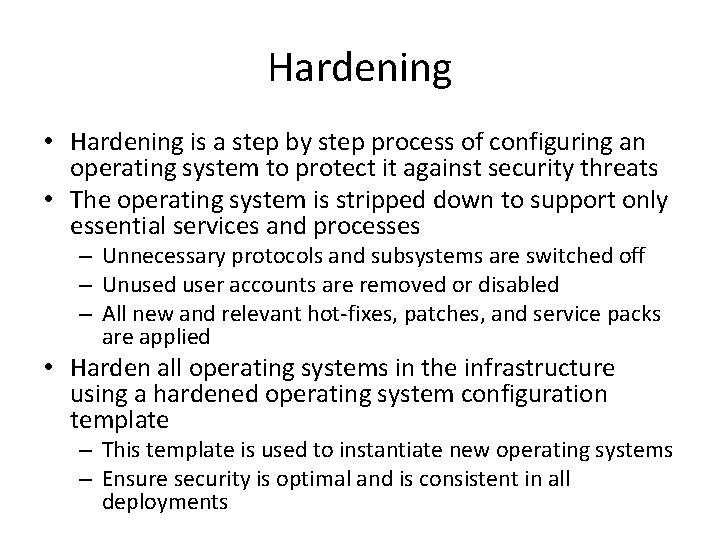 Hardening

• Hardening is a step by step process of configuring an operating system to protect it against security threats
• The operating system is stripped down to support only essential services and processes
  – Unnecessary protocols and subsystems are switched off
  – Unused user accounts are removed or disabled
  – All new and relevant hot-fixes, patches, and service packs are applied
• Harden all operating systems in the infrastructure using a hardened operating system configuration template
  – This template is used to instantiate new operating systems
  – Ensure security is optimal and is consistent in all deployments